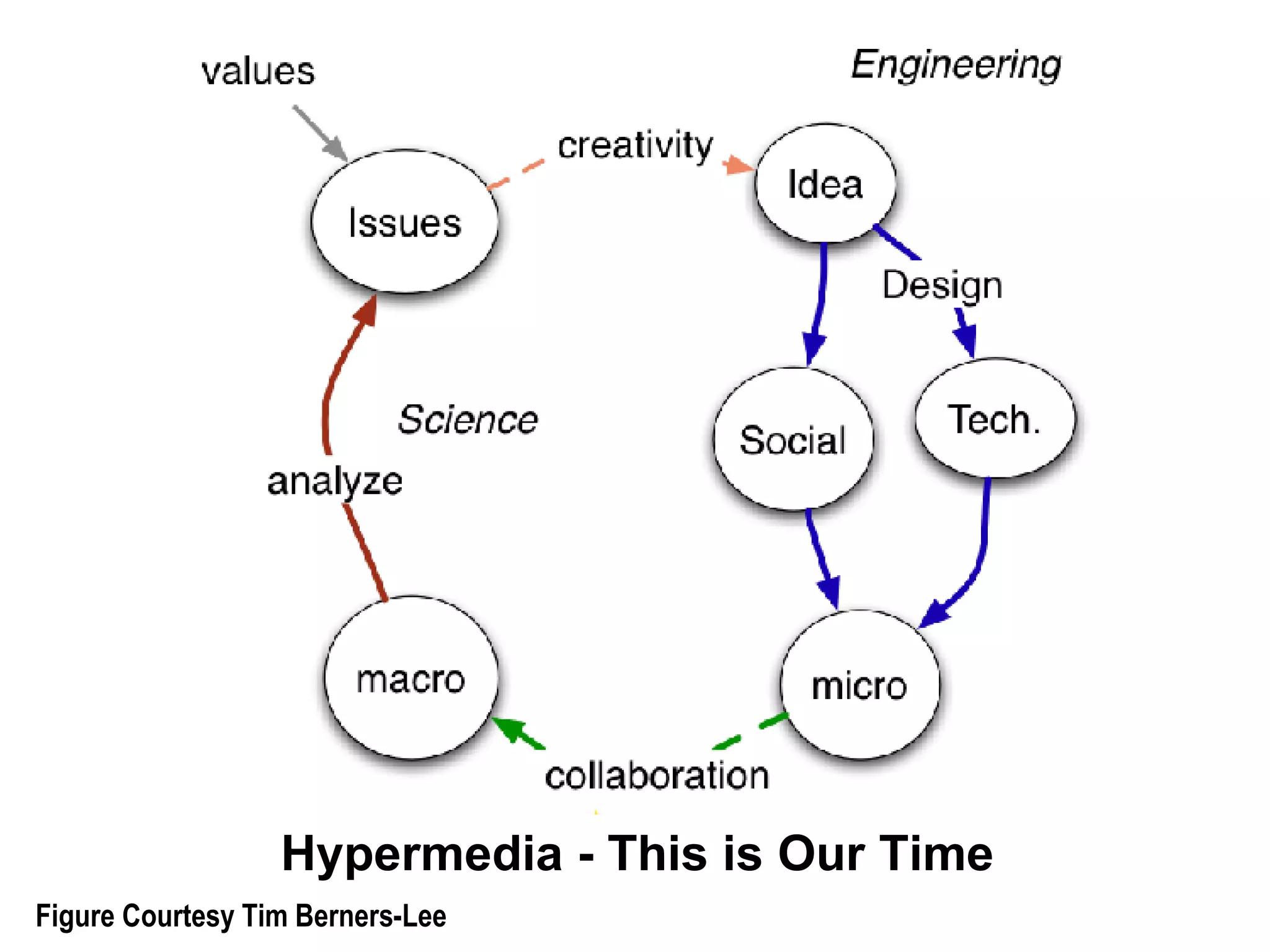 values

Engineering

creativity

Issues

Idea

Design

Science

Social

Tech.

analyze

macro

micro

collaboration

Hypermedia - This is Our Time

Figure Courtesy Tim Berners-Lee